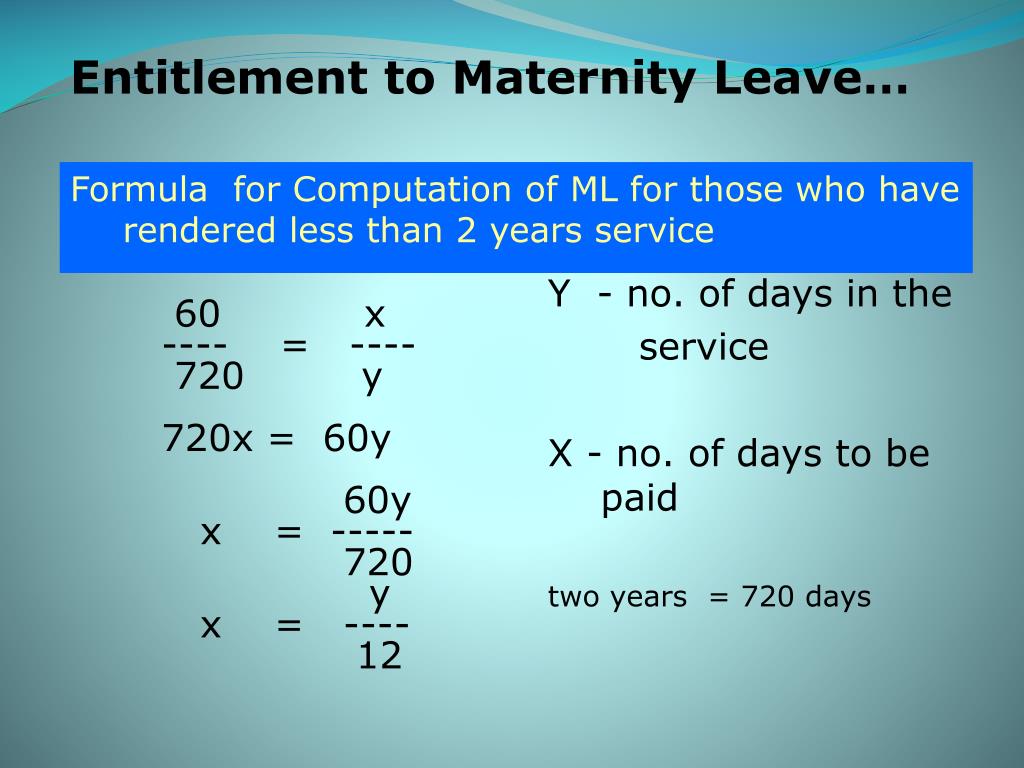 Entitlement to Maternity Leave…

Formula for Computation of ML for those who have rendered less than 2 years service

$\frac{60}{720} = \frac{x}{y}$

$720x = 60y$

$x = \frac{60y}{720}$

$x = \frac{y}{12}$

Y - no. of days in the service

X - no. of days to be paid

two years = 720 days